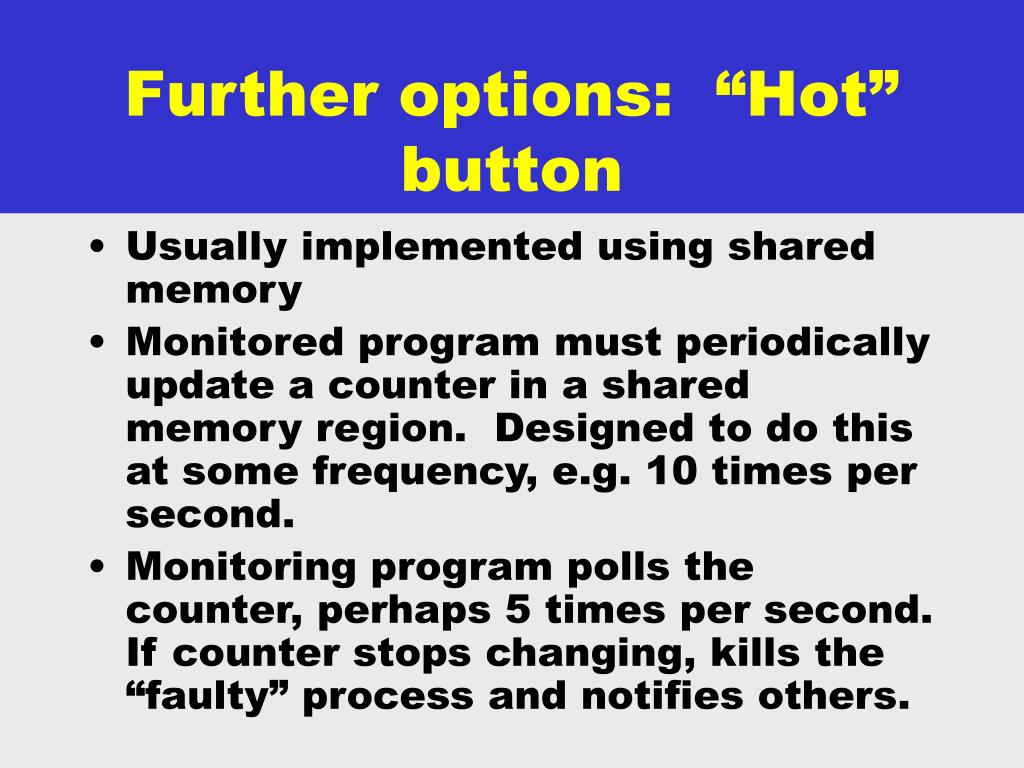 Further options: “Hot” button

• Usually implemented using shared memory
• Monitored program must periodically update a counter in a shared memory region. Designed to do this at some frequency, e.g. 10 times per second.
• Monitoring program polls the counter, perhaps 5 times per second. If counter stops changing, kills the “faulty” process and notifies others.